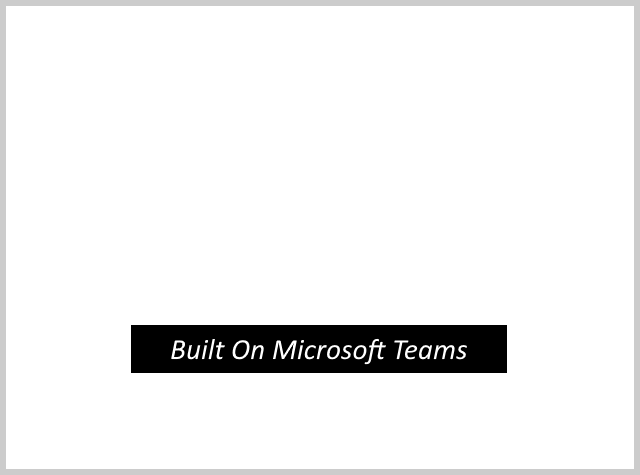 Built On Microsoft Teams